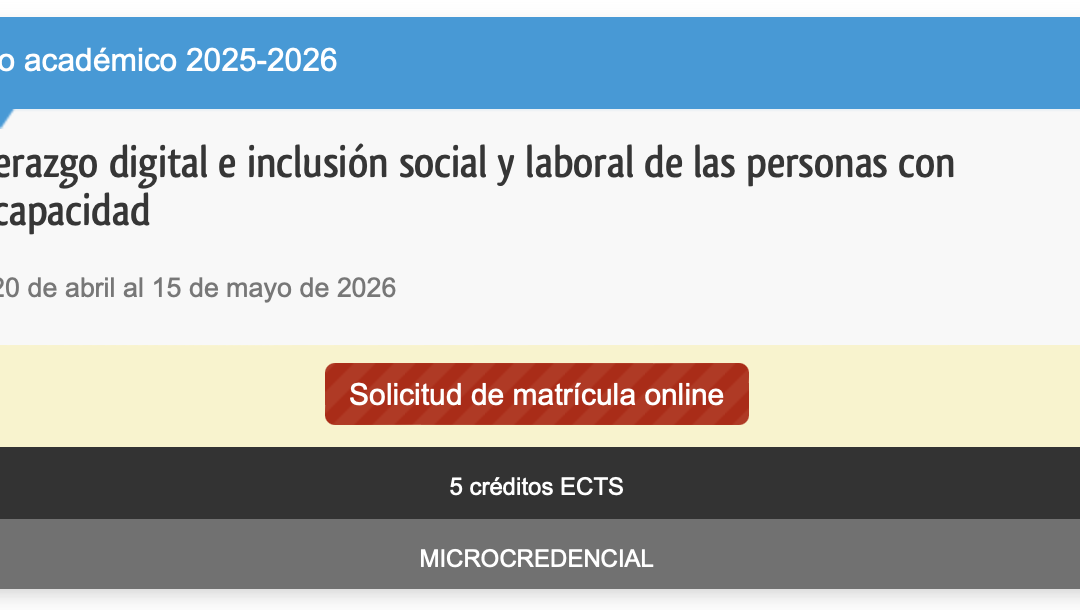 o académico 2025-2026

erazgo digital e inclusión social y laboral de las personas con capacidad

20 de abril al 15 de mayo de 2026

Solicitud de matrícula online

5 créditos ECTS

MICROCREDENCIAL